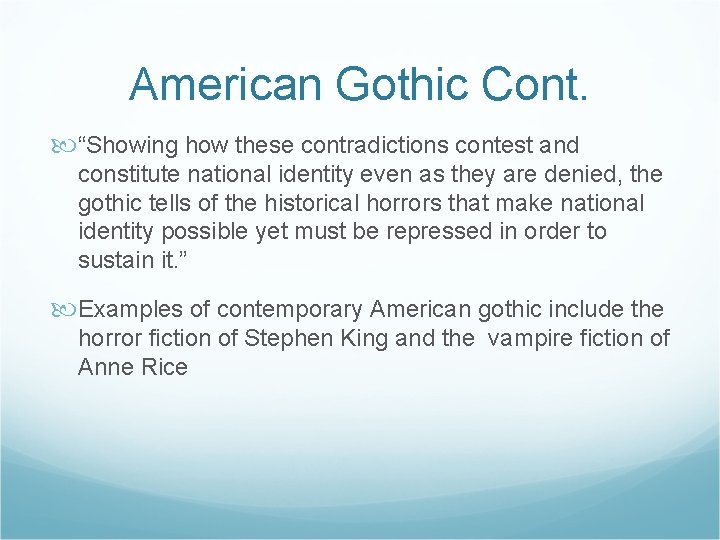 American Gothic Cont.

“Showing how these contradictions contest and constitute national identity even as they are denied, the gothic tells of the historical horrors that make national identity possible yet must be repressed in order to sustain it.”

Examples of contemporary American gothic include the horror fiction of Stephen King and the vampire fiction of Anne Rice